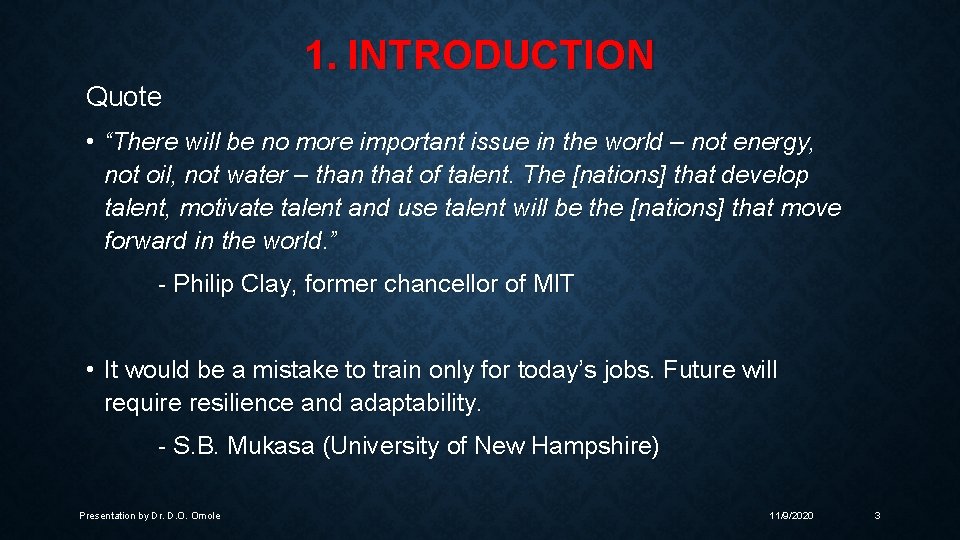 1. INTRODUCTION

Quote

• “There will be no more important issue in the world – not energy, not oil, not water – than that of talent. The [nations] that develop talent, motivate talent and use talent will be the [nations] that move forward in the world.”

- Philip Clay, former chancellor of MIT

• It would be a mistake to train only for today’s jobs. Future will require resilience and adaptability.

- S.B. Mukasa (University of New Hampshire)

Presentation by Dr. D.O. Omole

11/9/2020

3